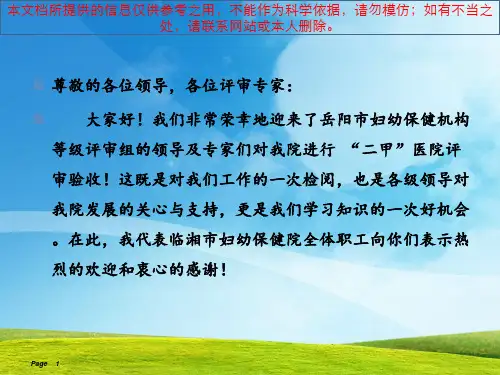 本文档所提供的信息仅供参考之用，不能作为科学依据，请勿模仿；如有不当之处，请联系网站或本人删除。

尊敬的各位领导，各位评审专家：

大家好！我们非常荣幸地迎来了岳阳市妇幼保健机构等级评审组的领导及专家们对我院进行 “二甲”医院评审验收！这既是对我们工作的一次检阅，也是各级领导对我院发展的关心与支持，更是我们学习知识的一次好机会。在此，我代表临湘市妇幼保健院全体职工向你们表示热烈的欢迎和衷心的感谢！

Page 1